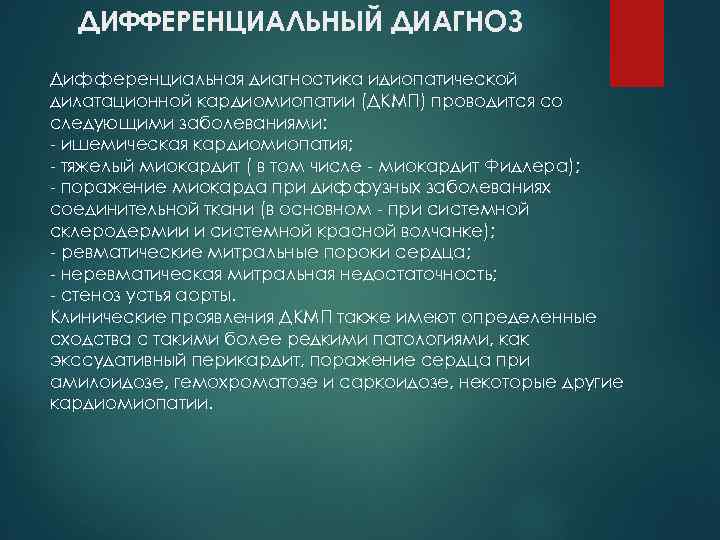 ДИФФЕРЕНЦИАЛЬНЫЙ ДИАГНОЗ

Дифференциальная диагностика идиопатической дилатационной кардиомиопатии (ДКМП) проводится со следующими заболеваниями:
- ишемическая кардиомиопатия;
- тяжелый миокардит ( в том числе - миокардит Фидлера);
- поражение миокарда при диффузных заболеваниях соединительной ткани (в основном - при системной склеродермии и системной красной волчанке);
- ревматические митральные пороки сердца;
- неревматическая митральная недостаточность;
- стеноз устья аорты.
Клинические проявления ДКМП также имеют определенные сходства с такими более редкими патологиями, как экссудативный перикардит, поражение сердца при амилоидозе, гемохроматозе и саркоидозе, некоторые другие кардиомиопатии.